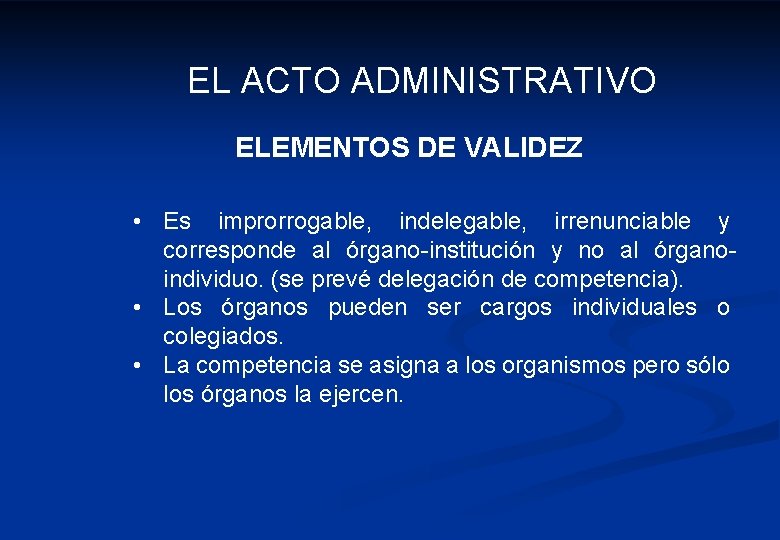 EL ACTO ADMINISTRATIVO

ELEMENTOS DE VALIDEZ

• Es improrrogable, indelegable, irrenunciable y corresponde al órgano-institución y no al órgano-individuo. (se prevé delegación de competencia).
• Los órganos pueden ser cargos individuales o colegiados.
• La competencia se asigna a los organismos pero sólo los órganos la ejercen.